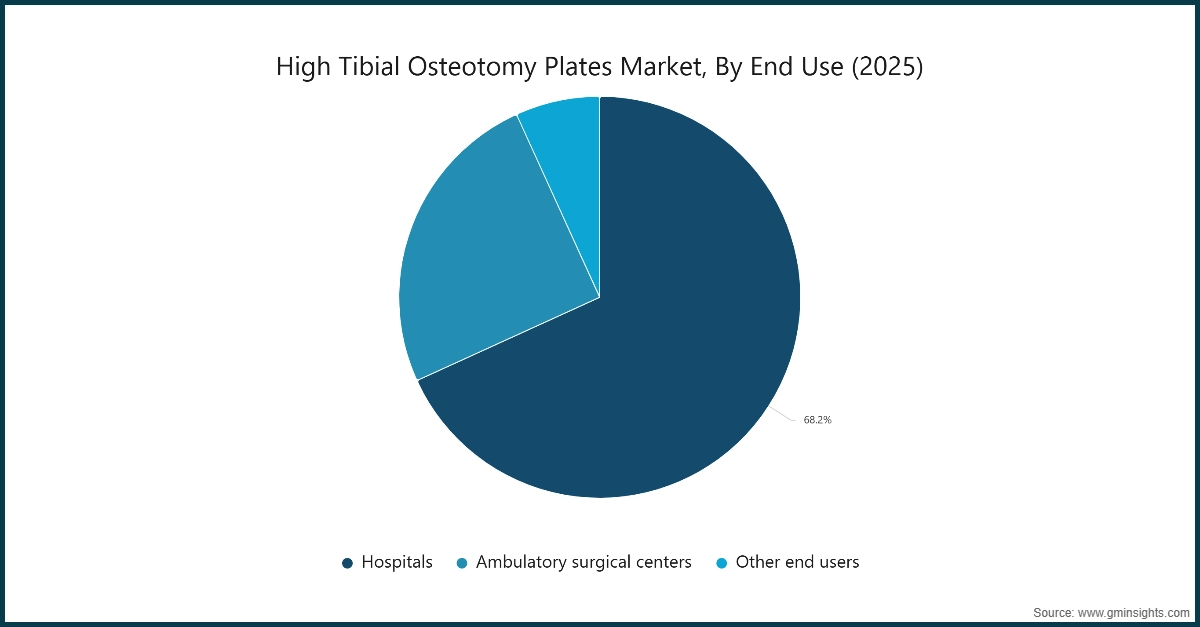 High Tibial Osteotomy Plates Market, By End Use (2025)

68.2%

Hospitals Ambulatory surgical centers Other end users

Source: www.gminsights.com